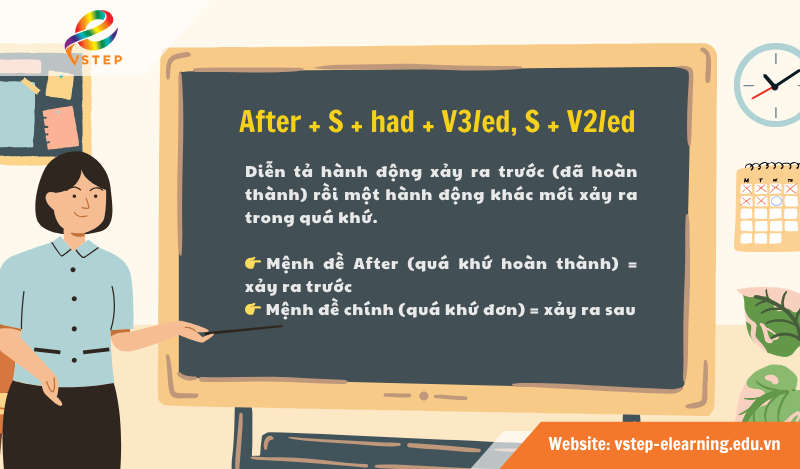 VSTEP

After + S + had + V3/ed, S + V2/ed

Diễn tả hành động xảy ra trước (đã hoàn thành) rồi một hành động khác mới xảy ra trong quá khứ.

👉 Mệnh đề After (quá khứ hoàn thành) = xảy ra trước
👉 Mệnh đề chính (quá khứ đơn) = xảy ra sau

Website: vstep-elearning.edu.vn